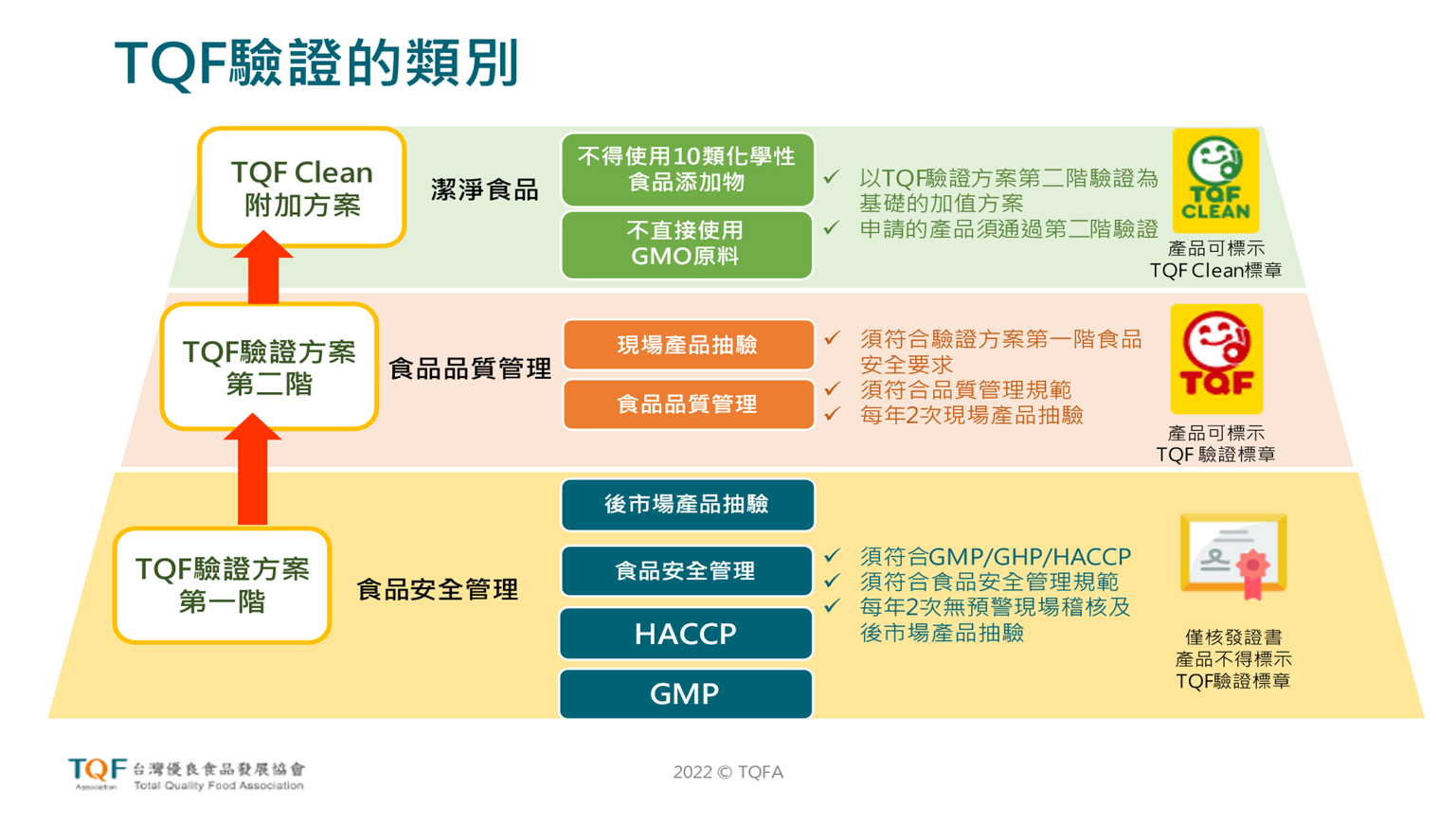 TQF驗證的類別

TQF Clean
附加方案

潔淨食品

不得使用10類化學性食品添加物

不直接使用GMO原料

✓ 以TQF驗證方案第二階驗證為基礎的加值方案
✓ 申請的產品須通過第二階驗證

TQF CLEAN

產品可標示
TQF Clean標章

TQF驗證方案
第二階

食品品質管理

現場產品抽驗

食品品質管理

✓ 須符合驗證方案第一階食品安全要求
✓ 須符合品質管理規範
✓ 每年2次現場產品抽驗

TQF

產品可標示
TQF 驗證標章

TQF驗證方案
第一階

食品安全管理

後市場產品抽驗

食品安全管理

HACCP

GMP

✓ 須符合GMP/GHP/HACCP
✓ 須符合食品安全管理規範
✓ 每年2次無預警現場稽核及後市場產品抽驗

僅核發證書
產品不得標示
TQF驗證標章

TQF Association 台灣優良食品發展協會
Total Quality Food Association

2022 © TQFA